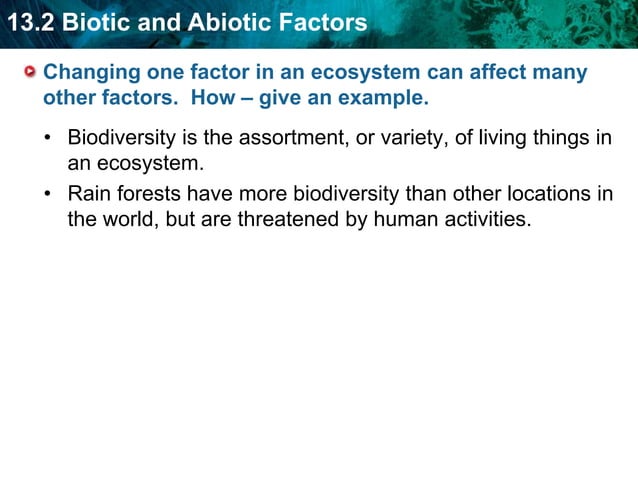 13.2 Biotic and Abiotic Factors

Changing one factor in an ecosystem can affect many other factors. How – give an example.

• Biodiversity is the assortment, or variety, of living things in an ecosystem.
• Rain forests have more biodiversity than other locations in the world, but are threatened by human activities.